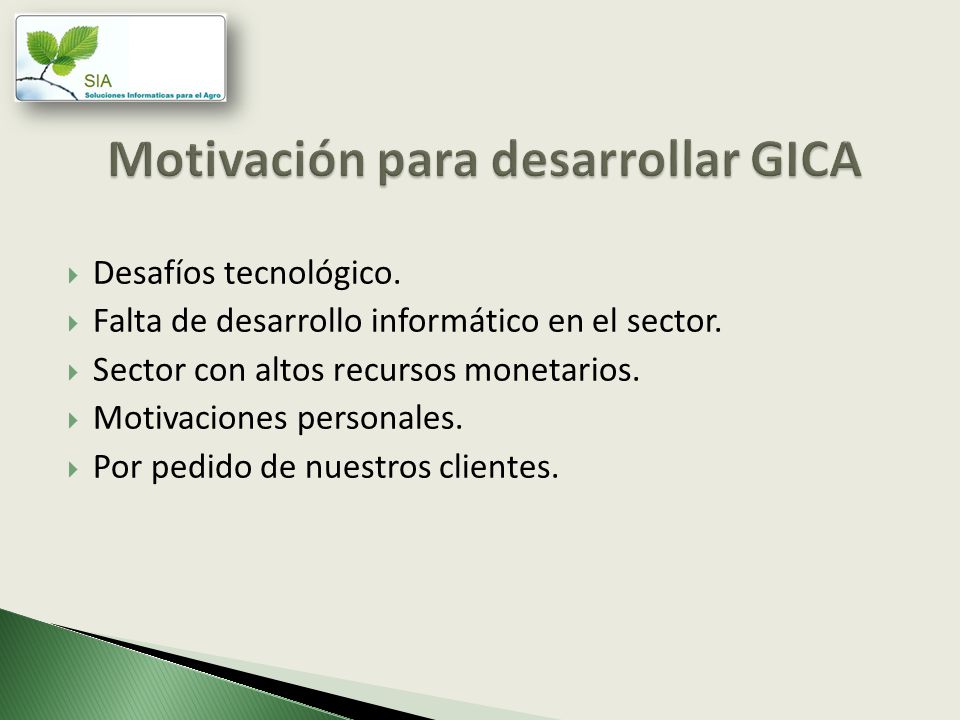 SIA
Soluciones Informaticas para el Agro

Motivación para desarrollar GICA

Desafíos tecnológico.
Falta de desarrollo informático en el sector.
Sector con altos recursos monetarios.
Motivaciones personales.
Por pedido de nuestros clientes.